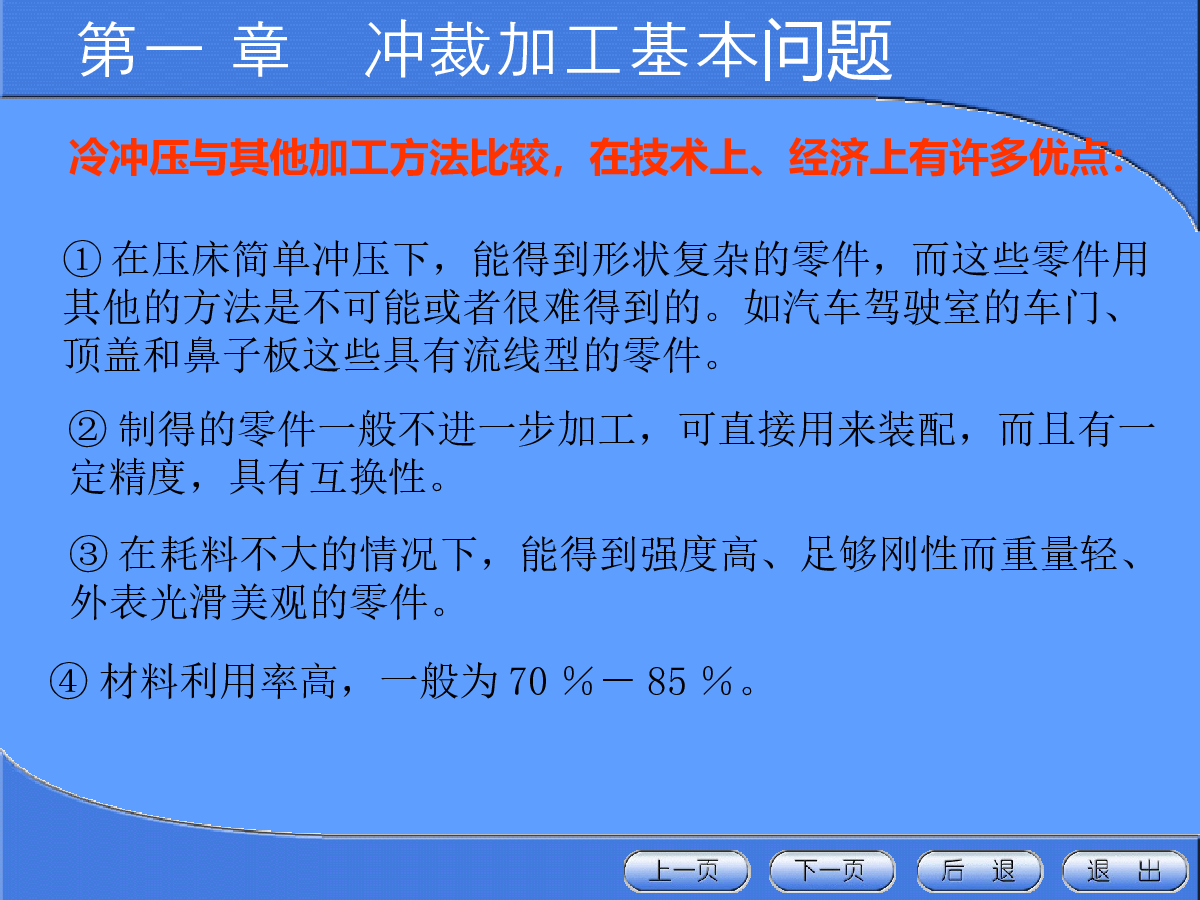 第一 章　冲裁加工基本问题

冷冲压与其他加工方法比较，在技术上、经济上有许多优点：

① 在压床简单冲压下，能得到形状复杂的零件，而这些零件用其他的方法是不可能或者很难得到的。如汽车驾驶室的车门、顶盖和鼻子板这些具有流线型的零件。

② 制得的零件一般不进一步加工，可直接用来装配，而且有一定精度，具有互换性。

③ 在耗料不大的情况下，能得到强度高、足够刚性而重量轻、外表光滑美观的零件。

④ 材料利用率高，一般为 70 ％－ 85 ％。

上一页　下一页　后 退　退 出